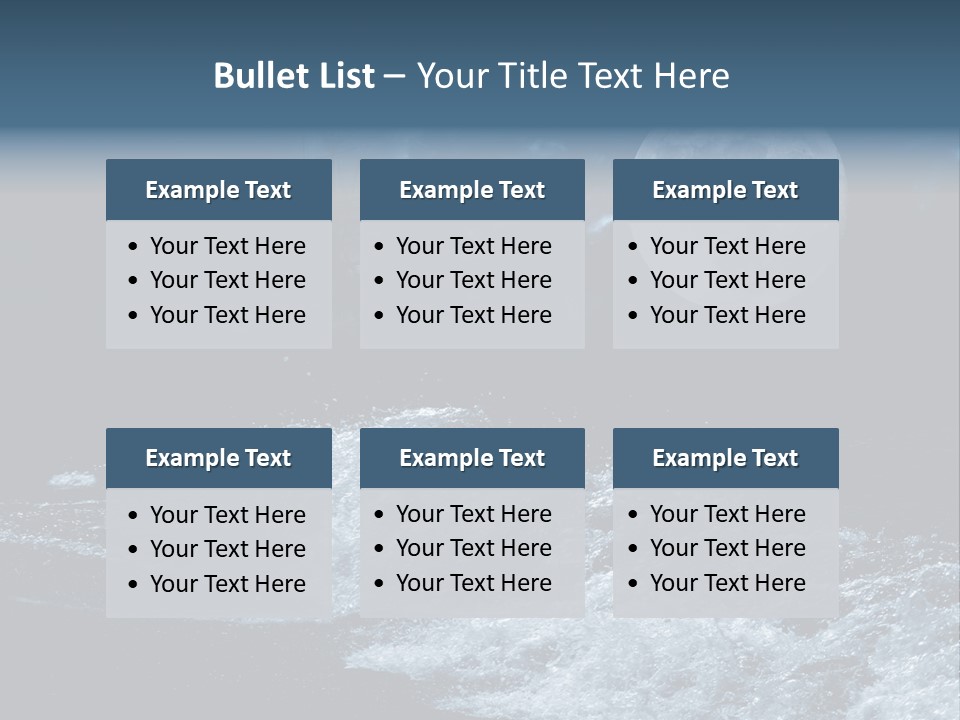 Bullet List – Your Title Text Here

Example Text
• Your Text Here
• Your Text Here
• Your Text Here

Example Text
• Your Text Here
• Your Text Here
• Your Text Here

Example Text
• Your Text Here
• Your Text Here
• Your Text Here

Example Text
• Your Text Here
• Your Text Here
• Your Text Here

Example Text
• Your Text Here
• Your Text Here
• Your Text Here

Example Text
• Your Text Here
• Your Text Here
• Your Text Here